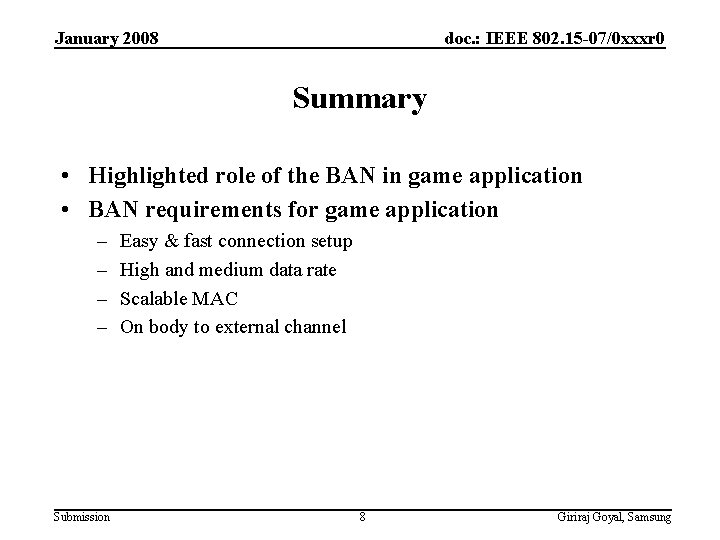 January 2008

doc.: IEEE 802.15-07/0xxxr0

Summary

• Highlighted role of the BAN in game application
• BAN requirements for game application
– Easy & fast connection setup
– High and medium data rate
– Scalable MAC
– On body to external channel

Submission

8

Giriraj Goyal, Samsung